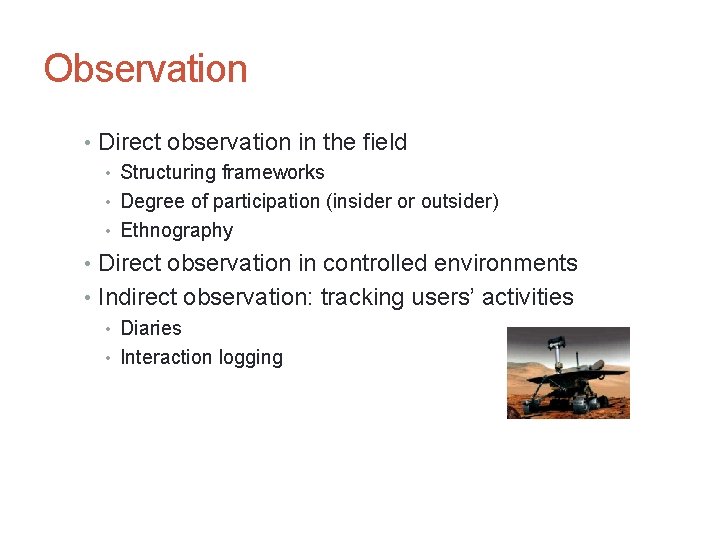 Observation

• Direct observation in the field
  • Structuring frameworks
  • Degree of participation (insider or outsider)
  • Ethnography
• Direct observation in controlled environments
• Indirect observation: tracking users' activities
  • Diaries
  • Interaction logging